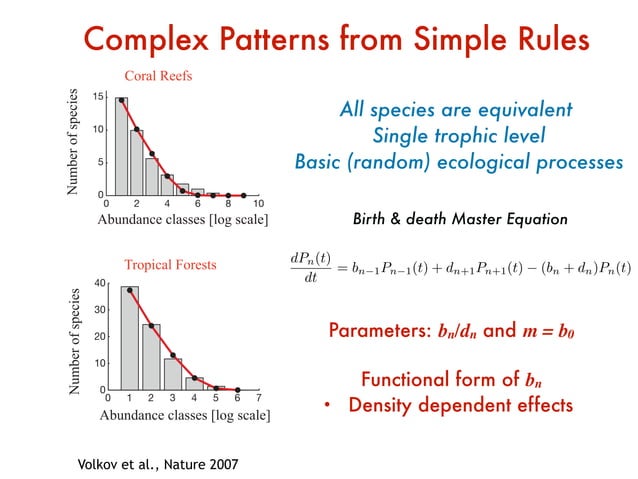 Complex Patterns from Simple Rules

Coral Reefs

Number of species

15
10
5
0

0 2 4 6 8 10

Abundance classes [log scale]

Tropical Forests

Number of species

40
30
20
10
0

0 1 2 3 4 5 6 7

Abundance classes [log scale]

All species are equivalent
Single trophic level
Basic (random) ecological processes

Birth & death Master Equation

$\frac{dP_n(t)}{dt} = b_{n-1}P_{n-1}(t) + d_{n+1}P_{n+1}(t) - (b_n + d_n)P_n(t)$

Parameters: $b_n/d_n$ and $m = b_0$

Functional form of $b_n$
• Density dependent effects

Volkov et al., Nature 2007